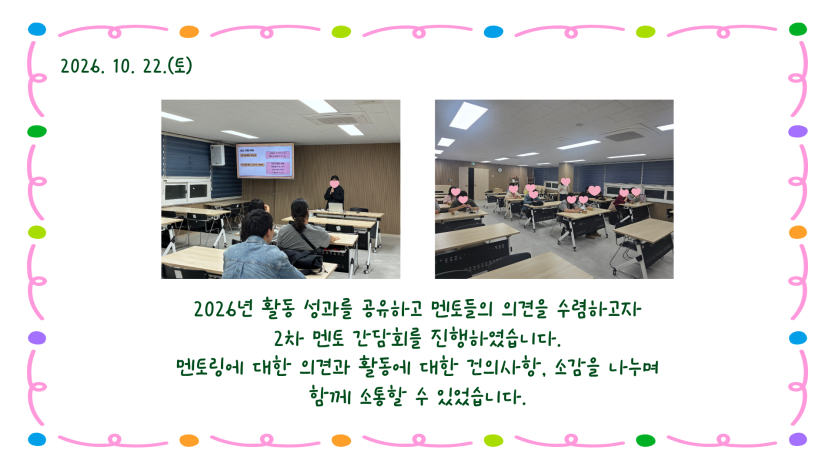 2026. 10. 22.(토)

2026년 활동 성과를 공유하고 멘토들의 의견을 수렴하고자 2차 멘토 간담회를 진행하였습니다. 멘토링에 대한 의견과 활동에 대한 건의사항, 소감을 나누며 함께 소통할 수 있었습니다.